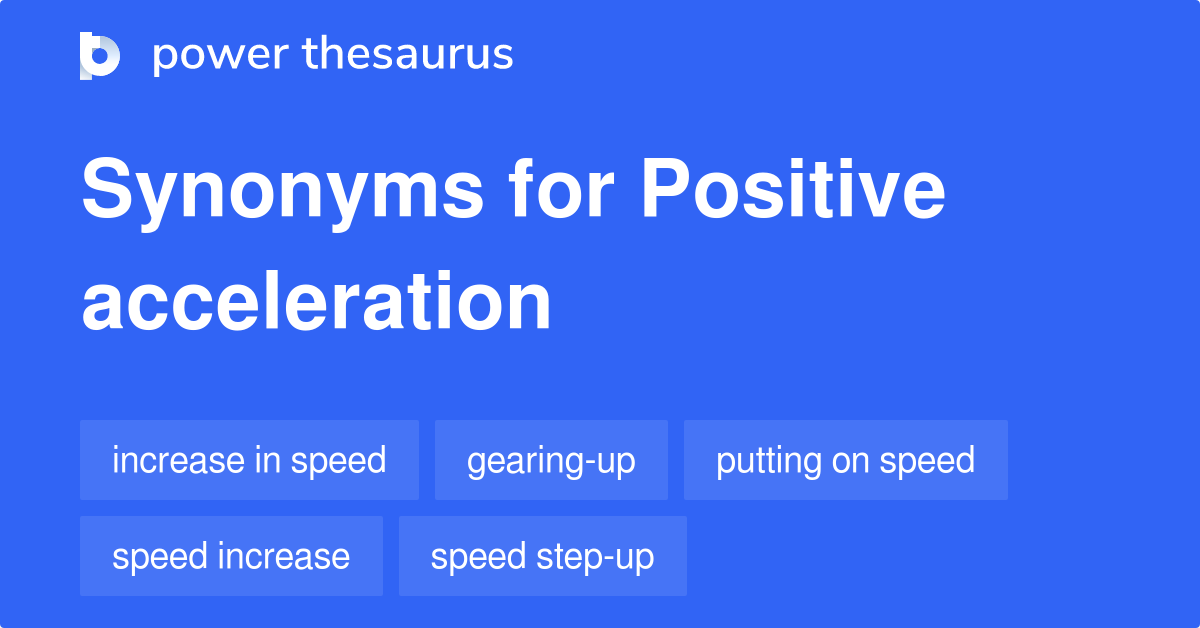 power thesaurus

Synonyms for Positive acceleration

increase in speed

gearing-up

putting on speed

speed increase

speed step-up